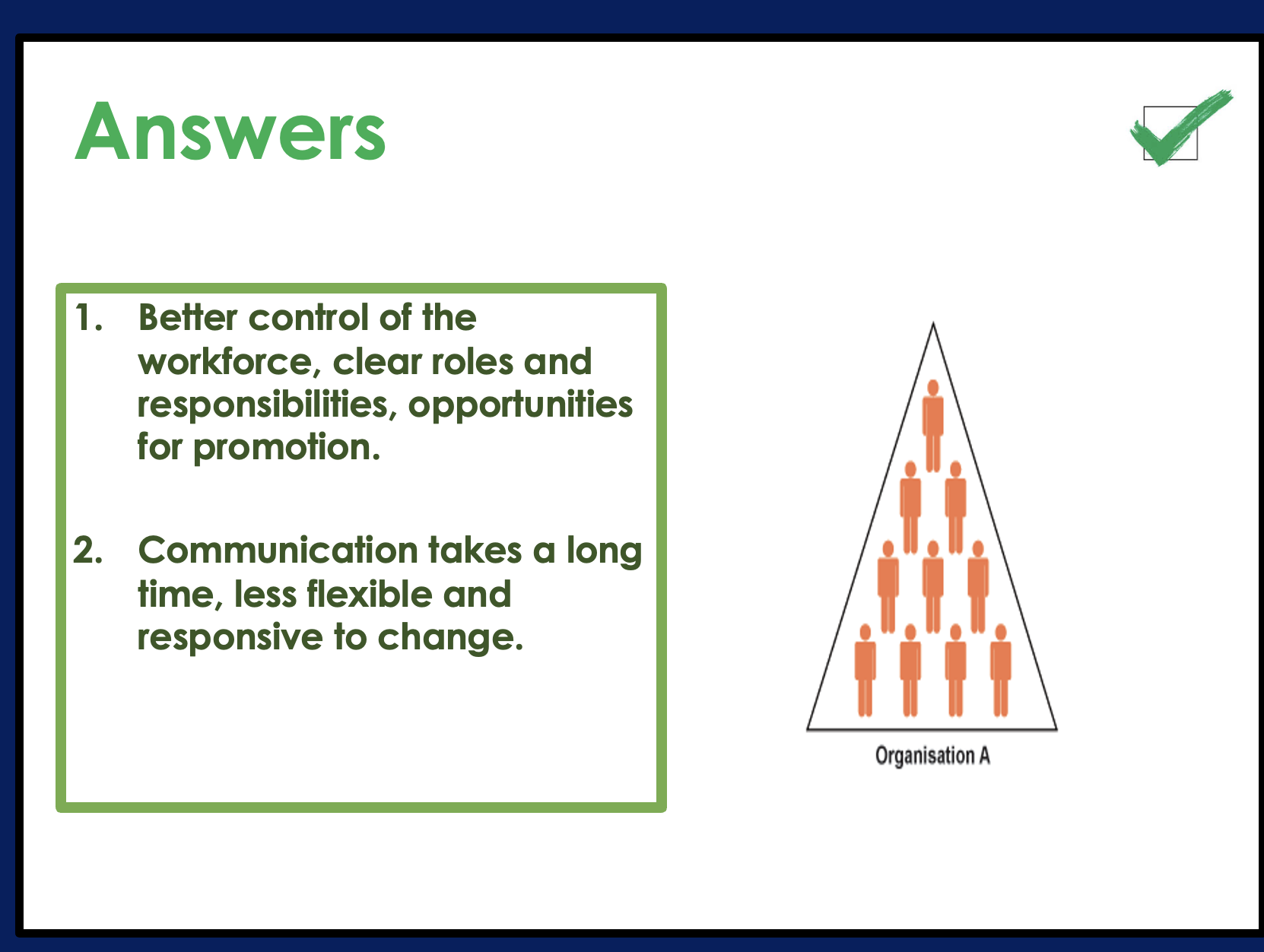 Answers

1. Better control of the workforce, clear roles and responsibilities, opportunities for promotion.

2. Communication takes a long time, less flexible and responsive to change.

Organisation A